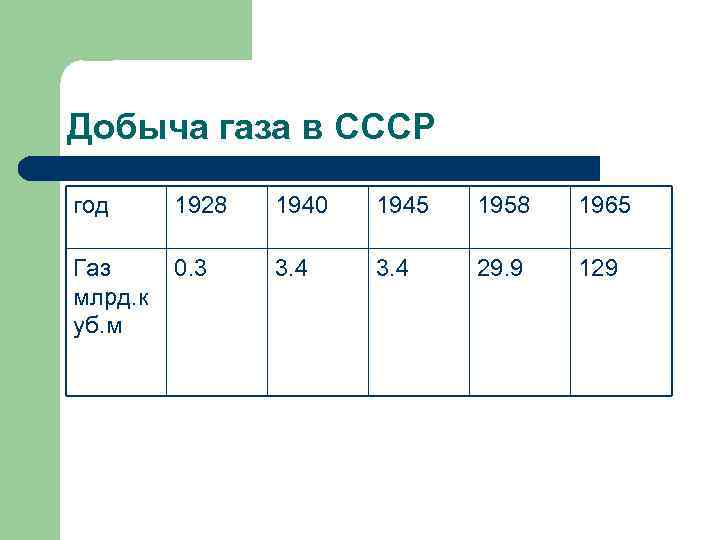 Добыча газа в СССР

| год | 1928 | 1940 | 1945 | 1958 | 1965 |
|---|---|---|---|---|---|
| Газ млрд.куб.м | 0.3 | 3.4 | 3.4 | 29.9 | 129 |